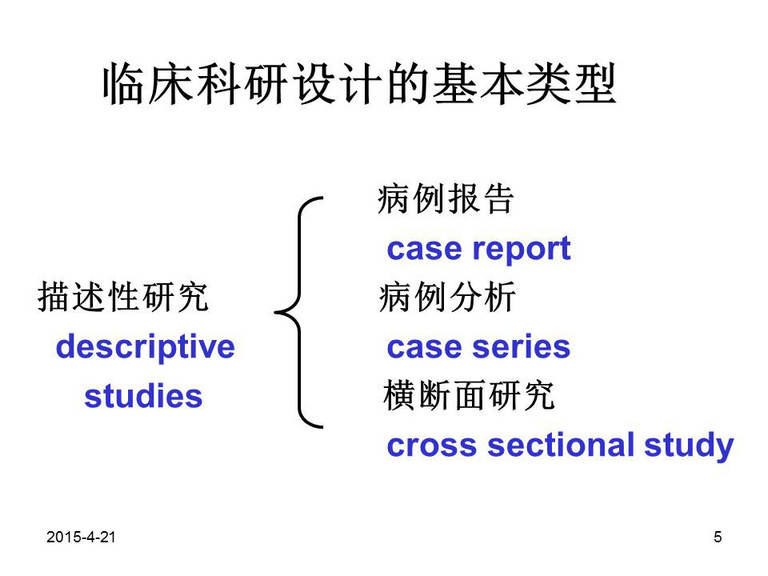 临床科研设计的基本类型

描述性研究
descriptive studies

病例报告
case report
病例分析
case series
横断面研究
cross sectional study

2015-4-21

5